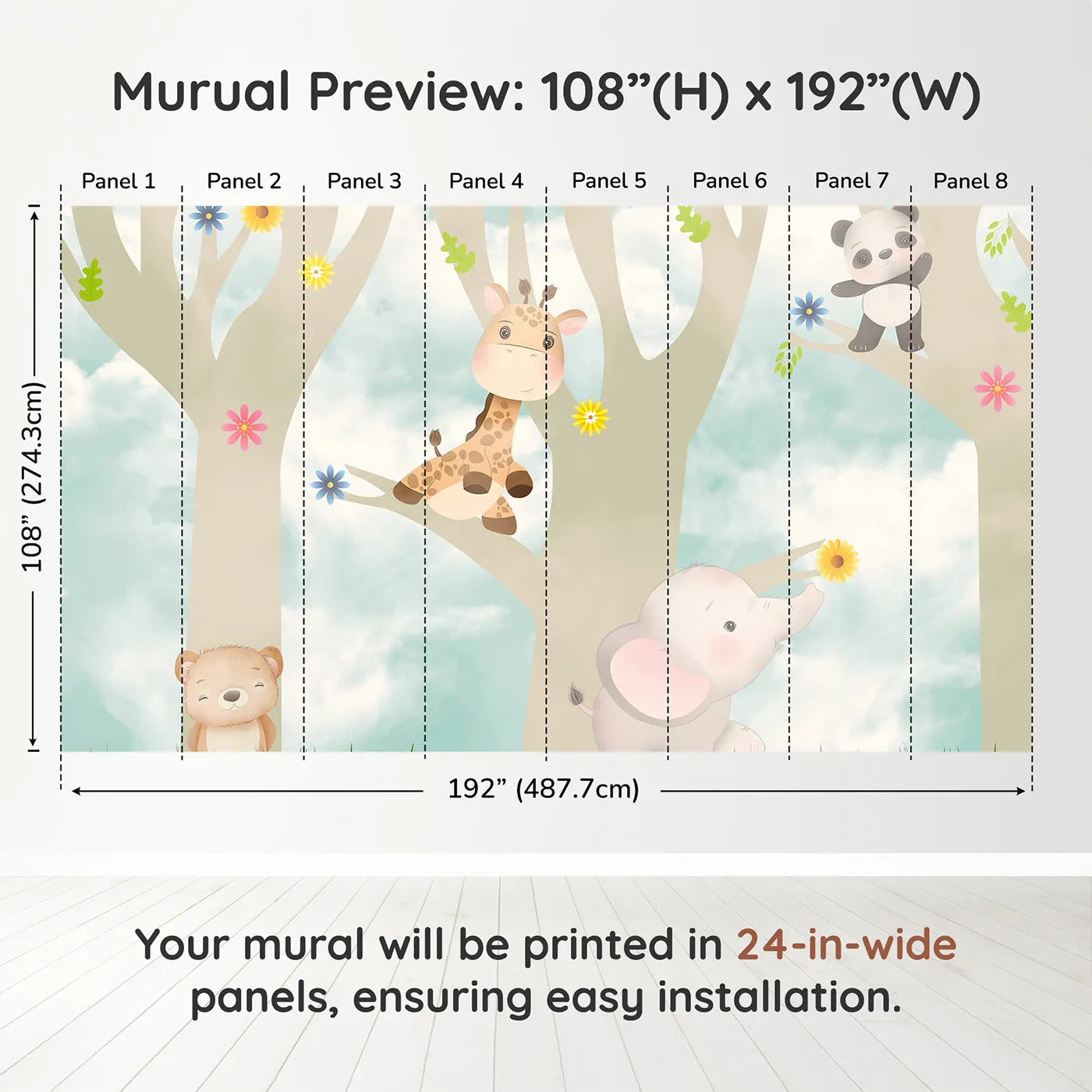 Murual Preview: 108”(H) x 192”(W)

Panel 1 Panel 2 Panel 3 Panel 4 Panel 5 Panel 6 Panel 7 Panel 8

108” (274.3cm)

192” (487.7cm)

Your mural will be printed in 24-in-wide panels, ensuring easy installation.